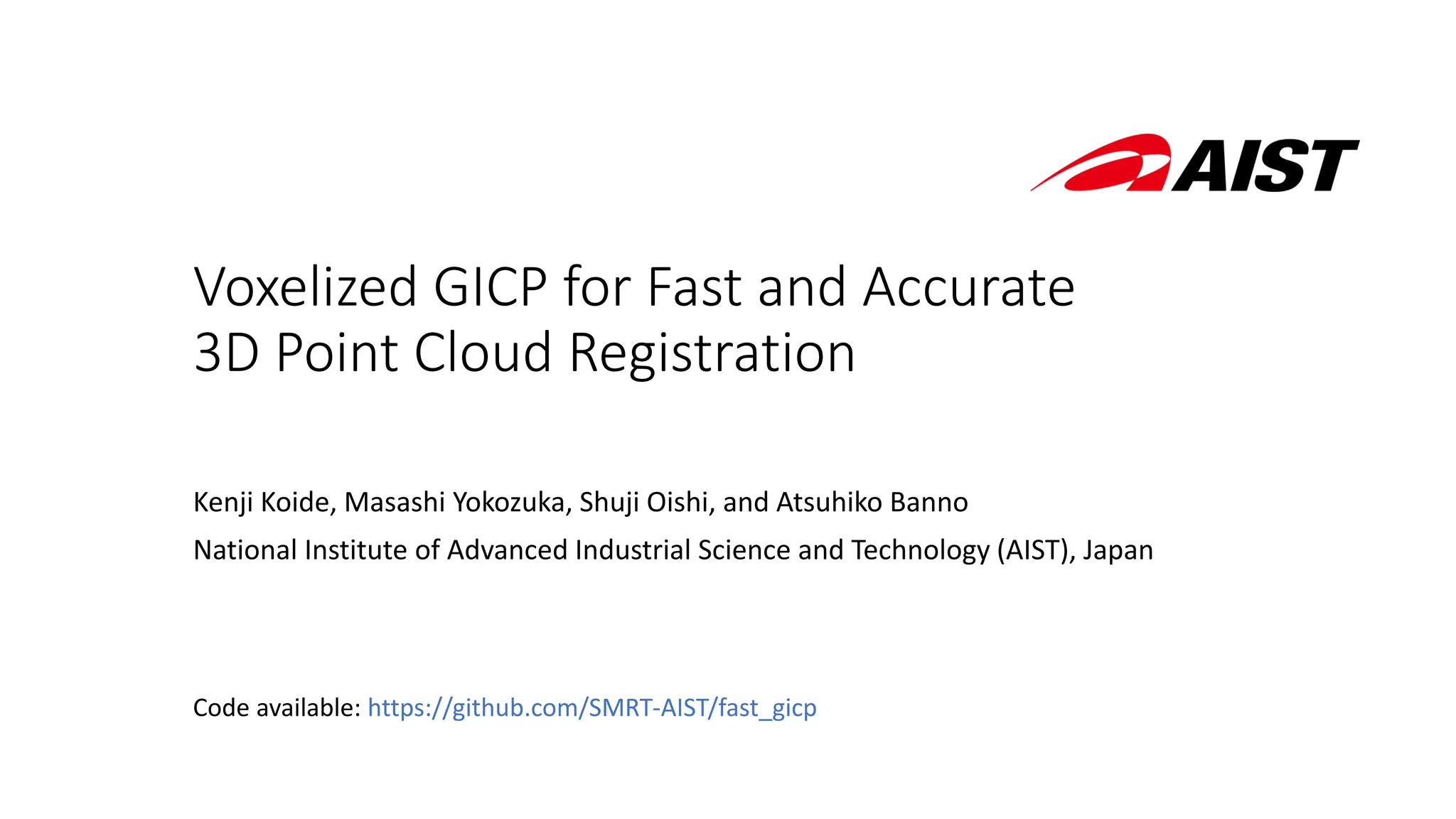 AIST

Voxelized GICP for Fast and Accurate 3D Point Cloud Registration

Kenji Koide, Masashi Yokozuka, Shuji Oishi, and Atsuhiko Banno

National Institute of Advanced Industrial Science and Technology (AIST), Japan

Code available: https://github.com/SMRT-AIST/fast_gicp